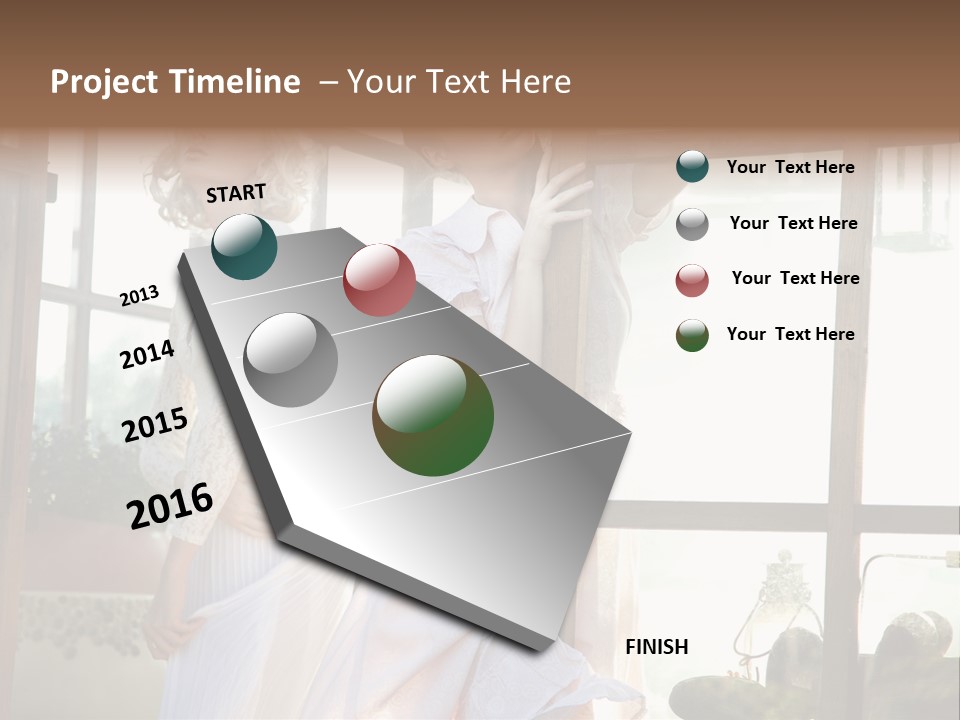 Project Timeline – Your Text Here

START

2013

2014

2015

2016

FINISH

Your Text Here

Your Text Here

Your Text Here

Your Text Here